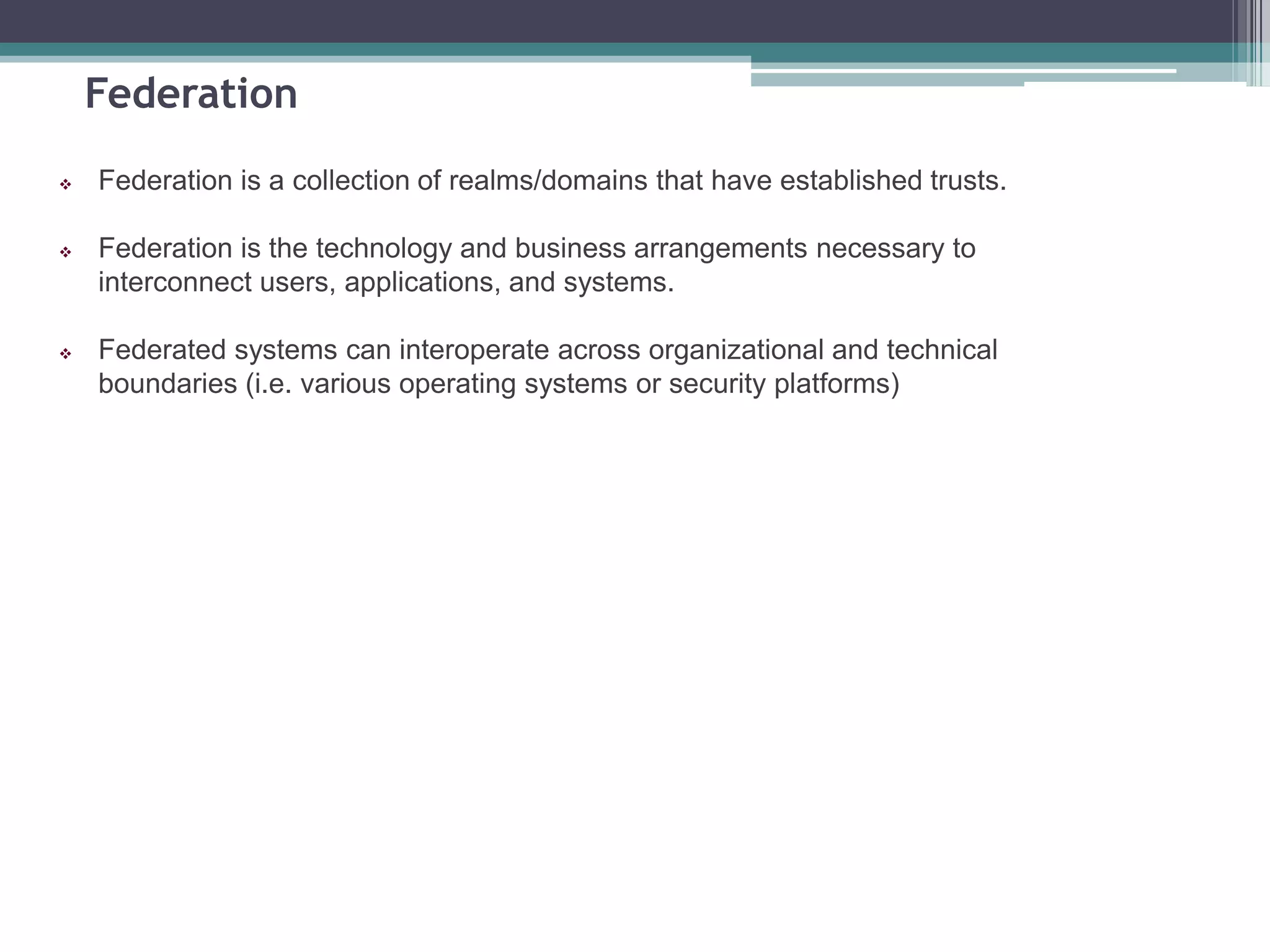 Federation

❖ Federation is a collection of realms/domains that have established trusts.

❖ Federation is the technology and business arrangements necessary to interconnect users, applications, and systems.

❖ Federated systems can interoperate across organizational and technical boundaries (i.e. various operating systems or security platforms)